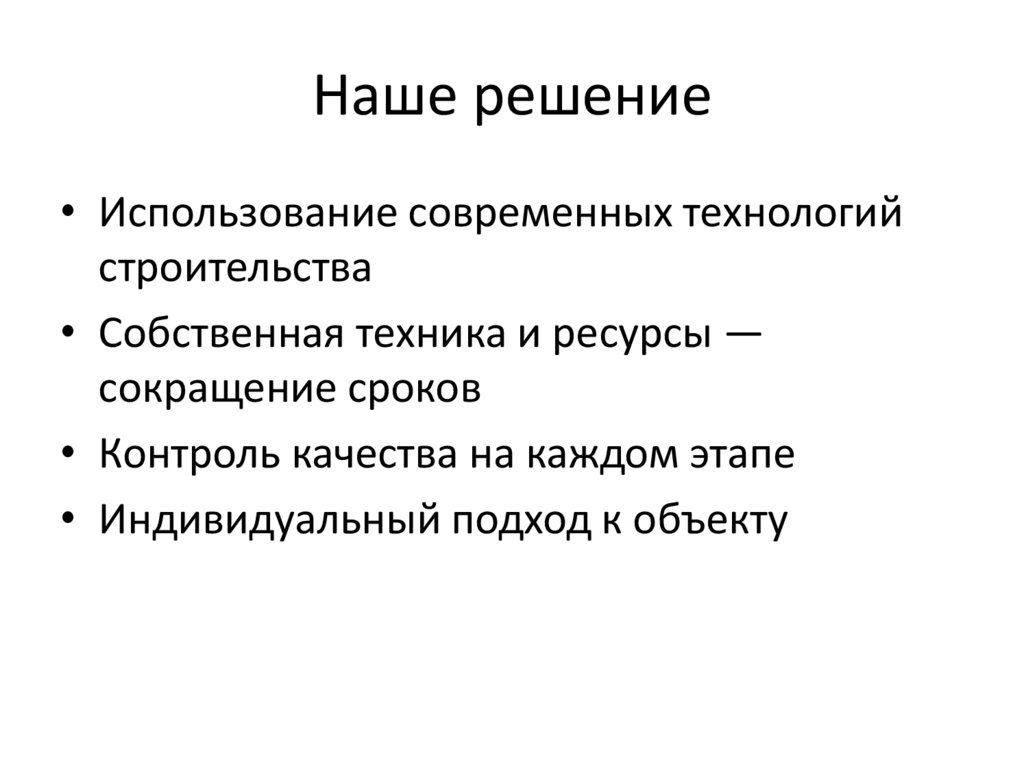 Наше решение

• Использование современных технологий строительства
• Собственная техника и ресурсы — сокращение сроков
• Контроль качества на каждом этапе
• Индивидуальный подход к объекту